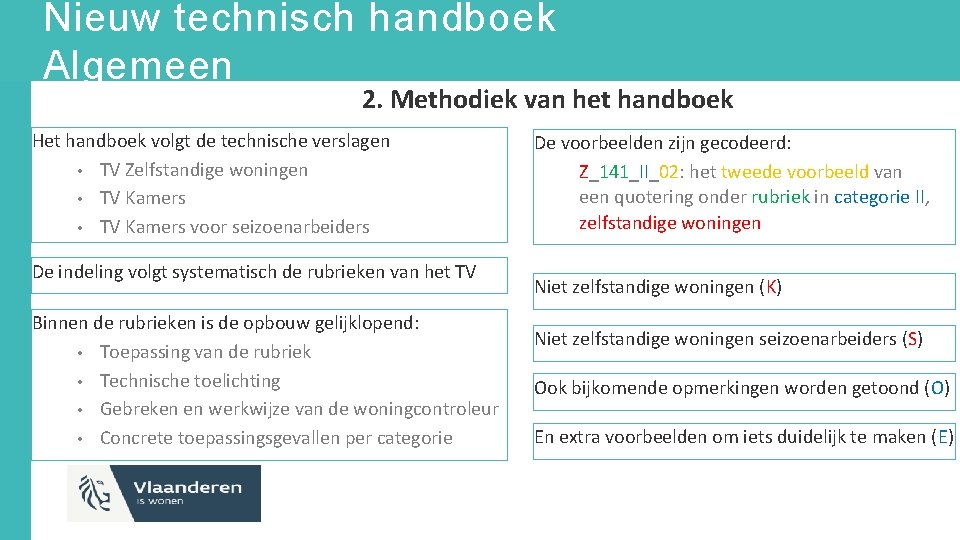 Nieuw technisch handboek
Algemeen

2. Methodiek van het handboek

Het handboek volgt de technische verslagen
• TV Zelfstandige woningen
• TV Kamers
• TV Kamers voor seizoenarbeiders

De indeling volgt systematisch de rubrieken van het TV

Binnen de rubrieken is de opbouw gelijklopend:
• Toepassing van de rubriek
• Technische toelichting
• Gebreken en werkwijze van de woningcontroleur
• Concrete toepassingsgevallen per categorie

De voorbeelden zijn gecodeerd:
Z_141_II_02: het tweede voorbeeld van een quotering onder rubriek in categorie II, zelfstandige woningen

Niet zelfstandige woningen (K)

Niet zelfstandige woningen seizoenarbeiders (S)

Ook bijkomende opmerkingen worden getoond (O)

En extra voorbeelden om iets duidelijk te maken (E)

Vlaanderen
is wonen